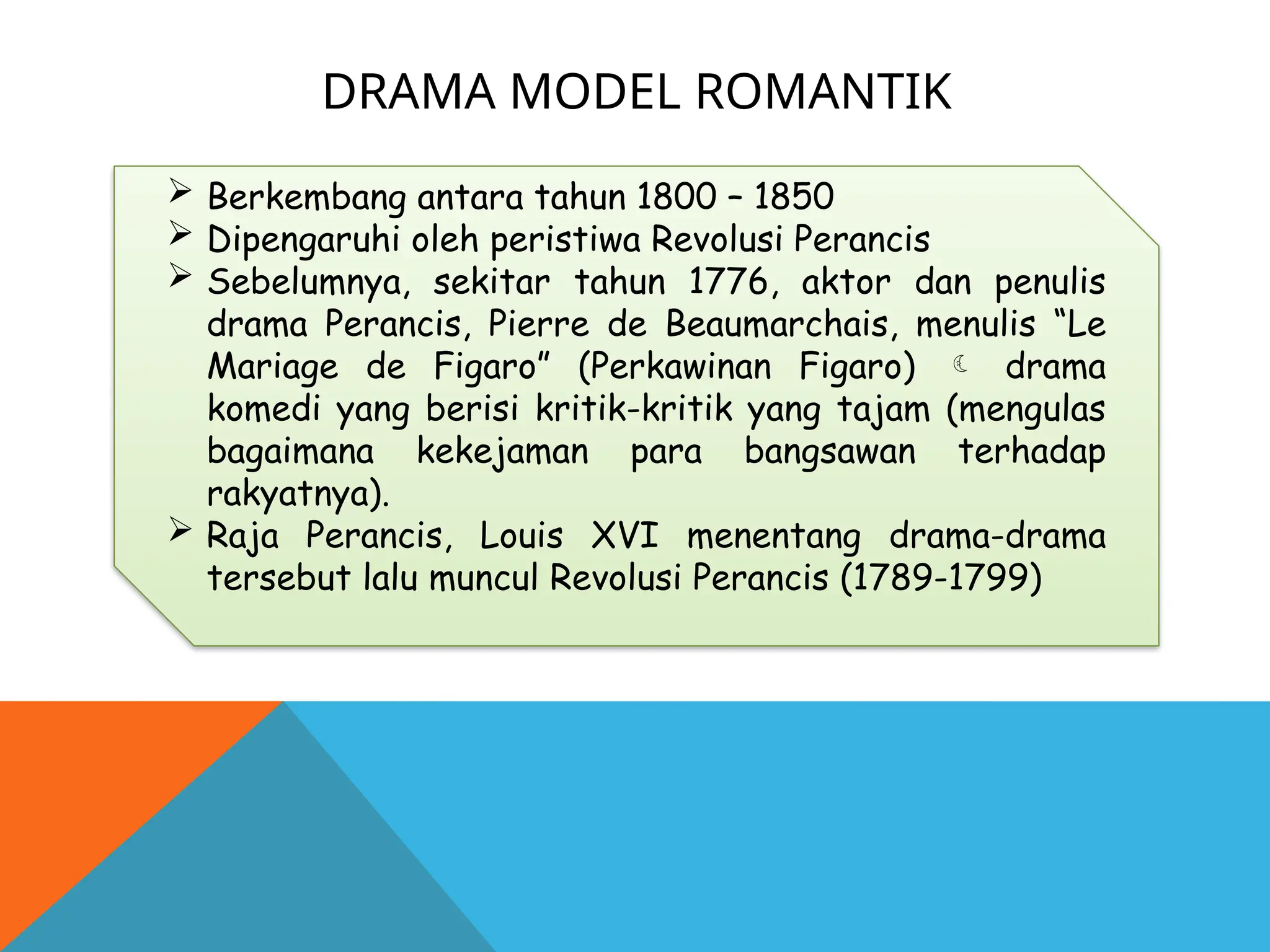 DRAMA MODEL ROMANTIK

➢ Berkembang antara tahun 1800 – 1850
➢ Dipengaruhi oleh peristiwa Revolusi Perancis
➢ Sebelumnya, sekitar tahun 1776, aktor dan penulis drama Perancis, Pierre de Beaumarchais, menulis “Le Mariage de Figaro” (Perkawinan Figaro) ☾ drama komedi yang berisi kritik-kritik yang tajam (mengulas bagaimana kekejaman para bangsawan terhadap rakyatnya).
➢ Raja Perancis, Louis XVI menentang drama-drama tersebut lalu muncul Revolusi Perancis (1789-1799)